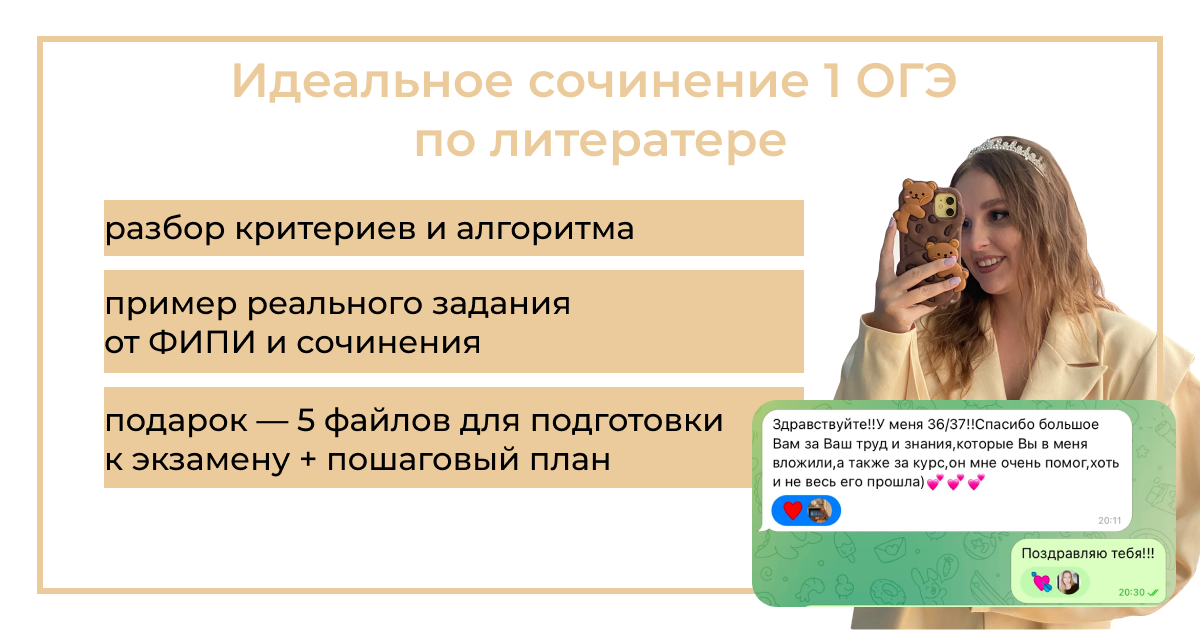 Идеальное сочинение 1 ОГЭ по литератере

разбор критериев и алгоритма

пример реального задания от ФИПИ и сочинения

подарок — 5 файлов для подготовки к экзамену + пошаговый план

Здравствуйте!!У меня 36/37!!Спасибо большое Вам за Ваш труд и знания,которые Вы в меня вложили,а также за курс,он мне очень помог,хоть и не весь его прошла)💕💕💕

20:11

Поздравляю тебя!!!

20:30